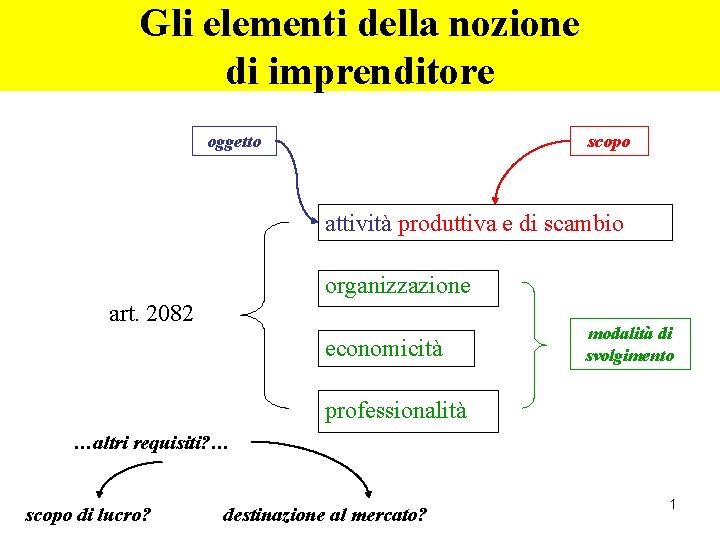 Gli elementi della nozione di imprenditore

oggetto

scopo

attività produttiva e di scambio

art. 2082

organizzazione

economicità

professionalità

modalità di svolgimento

…altri requisiti?…

scopo di lucro?

destinazione al mercato?

1